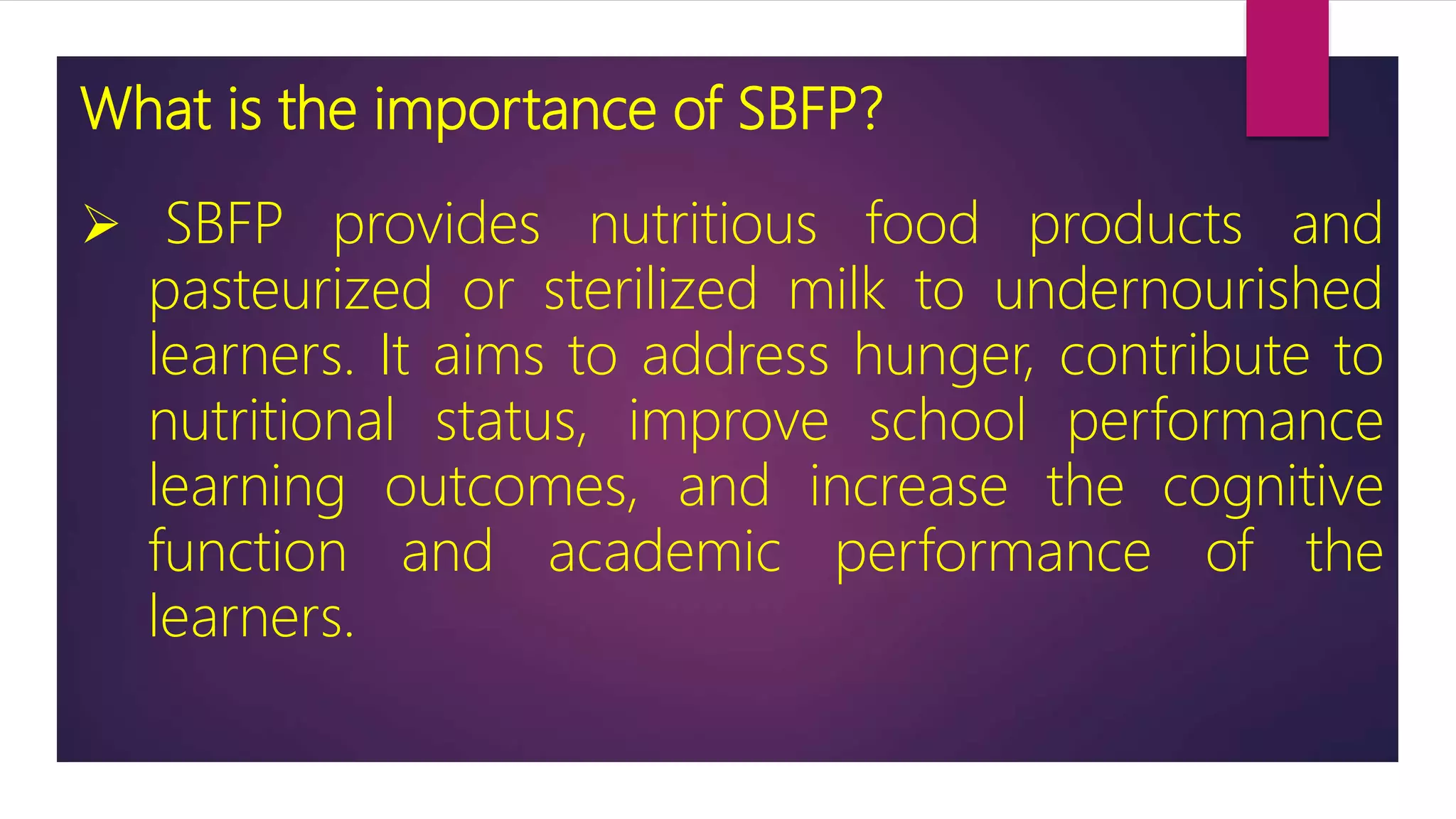 What is the importance of SBFP?

➢ SBFP provides nutritious food products and pasteurized or sterilized milk to undernourished learners. It aims to address hunger, contribute to nutritional status, improve school performance learning outcomes, and increase the cognitive function and academic performance of the learners.